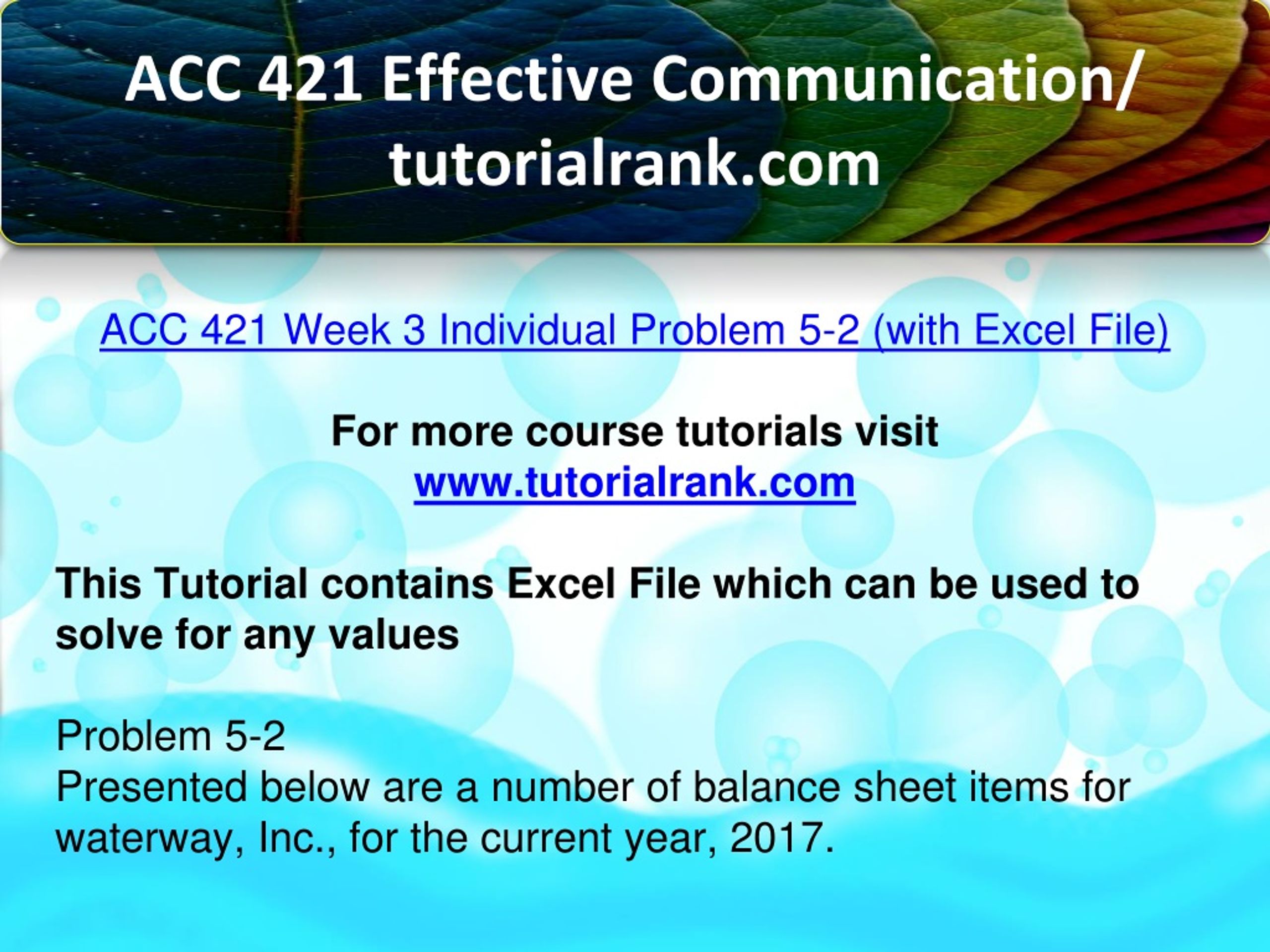 ACC 421 Effective Communication/ tutorialrank.com

ACC 421 Week 3 Individual Problem 5-2 (with Excel File)

For more course tutorials visit
www.tutorialrank.com

This Tutorial contains Excel File which can be used to solve for any values

Problem 5-2
Presented below are a number of balance sheet items for waterway, Inc., for the current year, 2017.